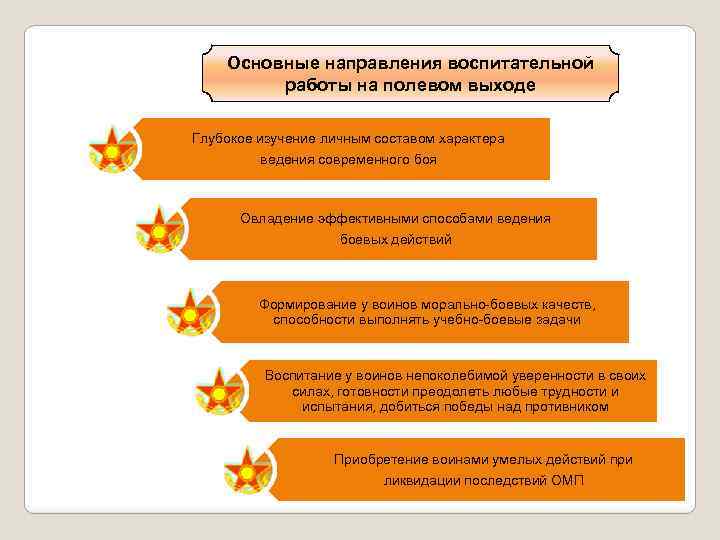 Основные направления воспитательной работы на полевом выходе

Глубокое изучение личным составом характера ведения современного боя

Овладение эффективными способами ведения боевых действий

Формирование у воинов морально-боевых качеств, способности выполнять учебно-боевые задачи

Воспитание у воинов непоколебимой уверенности в своих силах, готовности преодолеть любые трудности и испытания, добиться победы над противником

Приобретение воинами умелых действий при ликвидации последствий ОМП